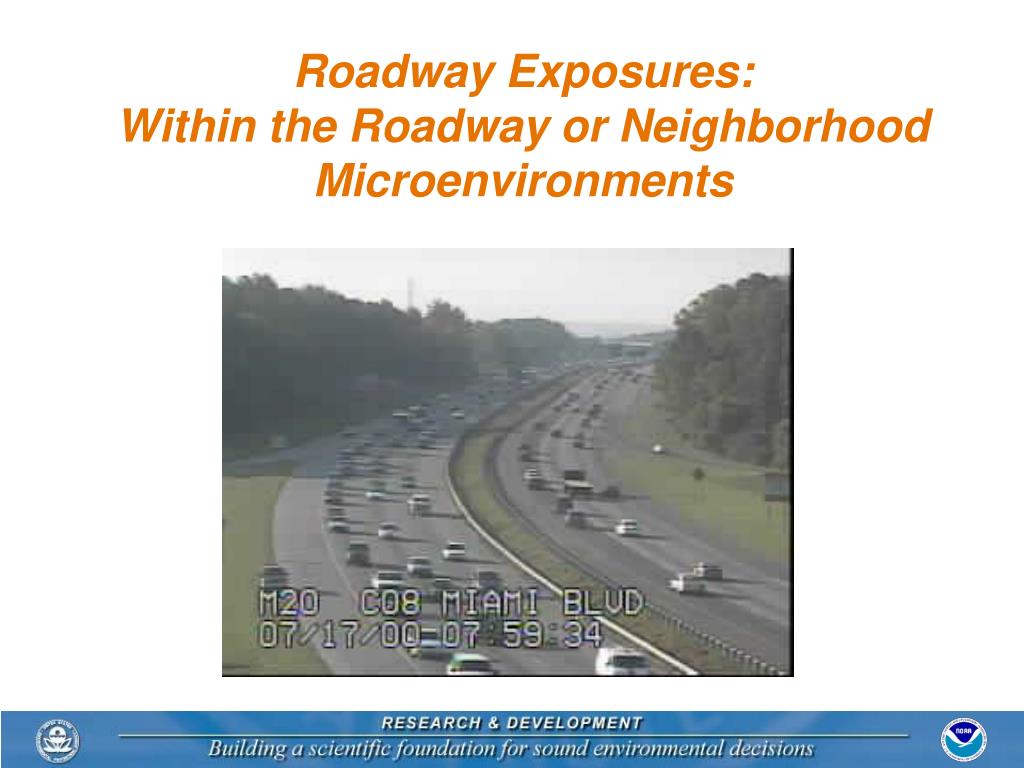 Roadway Exposures:
Within the Roadway or Neighborhood Microenvironments

M20 C08 MIAMI BLVD
07/17/00 07:59:34

RESEARCH & DEVELOPMENT
Building a scientific foundation for sound environmental decisions

NOAA